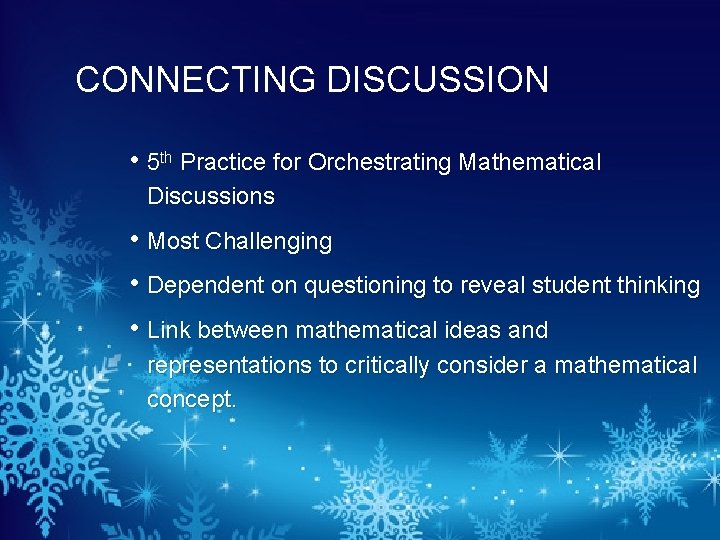 CONNECTING DISCUSSION

• 5th Practice for Orchestrating Mathematical Discussions

• Most Challenging

• Dependent on questioning to reveal student thinking

• Link between mathematical ideas and representations to critically consider a mathematical concept.